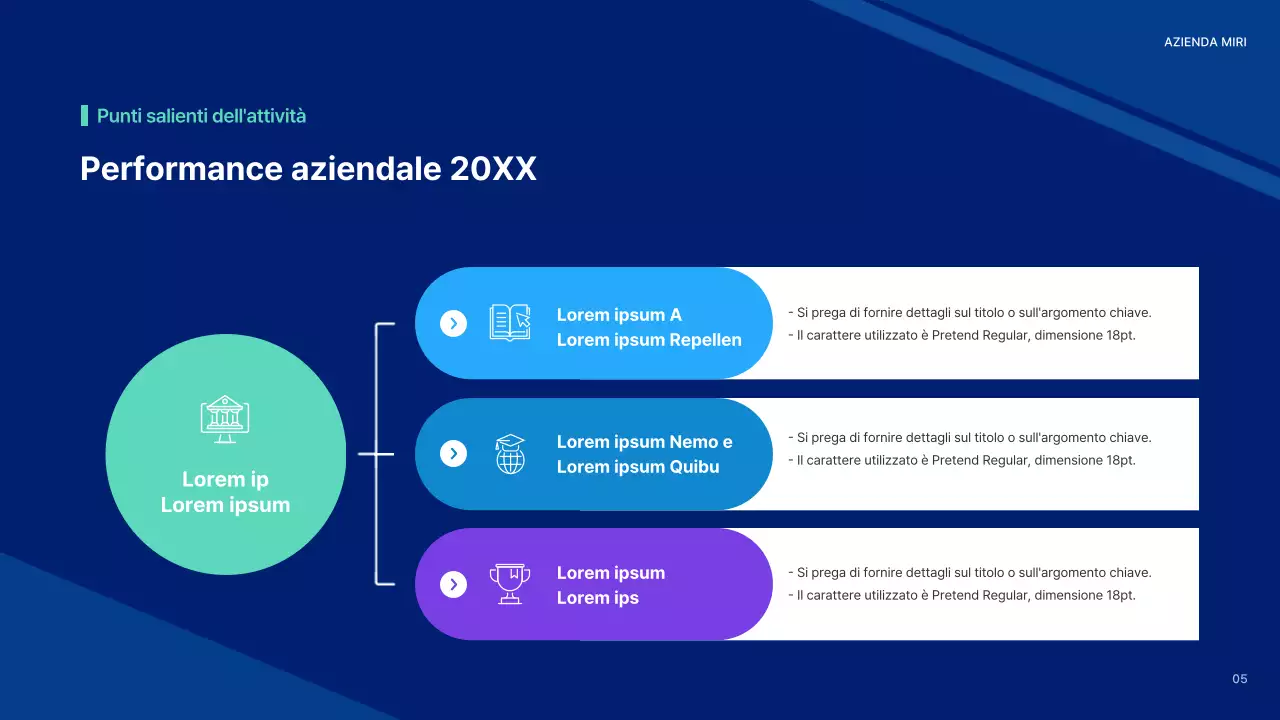 AZIENDA MIRI

Punti salienti dell'attività

Performance aziendale 20XX

Lorem ip
Lorem ipsum

Lorem ipsum A
Lorem ipsum Repellen

- Si prega di fornire dettagli sul titolo o sull'argomento chiave.
- Il carattere utilizzato è Pretend Regular, dimensione 18pt.

Lorem ipsum Nemo e
Lorem ipsum Quibu

- Si prega di fornire dettagli sul titolo o sull'argomento chiave.
- Il carattere utilizzato è Pretend Regular, dimensione 18pt.

Lorem ipsum
Lorem ips

- Si prega di fornire dettagli sul titolo o sull'argomento chiave.
- Il carattere utilizzato è Pretend Regular, dimensione 18pt.

05